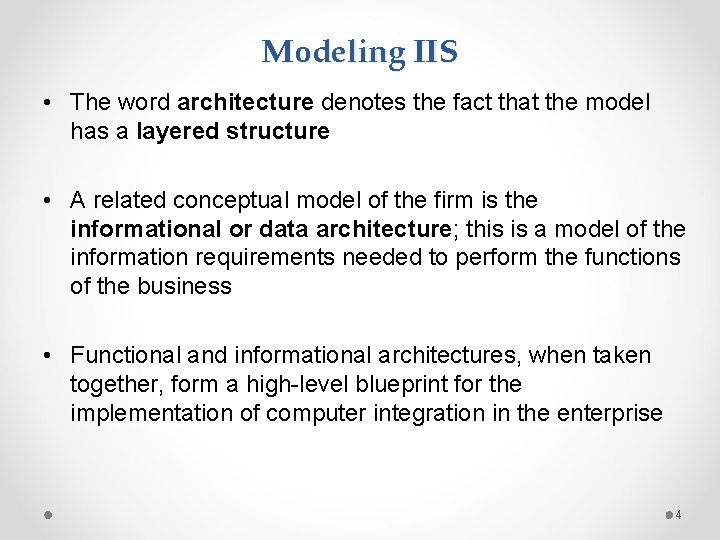 Modeling IIS

• The word architecture denotes the fact that the model has a layered structure

• A related conceptual model of the firm is the informational or data architecture; this is a model of the information requirements needed to perform the functions of the business

• Functional and informational architectures, when taken together, form a high-level blueprint for the implementation of computer integration in the enterprise

4